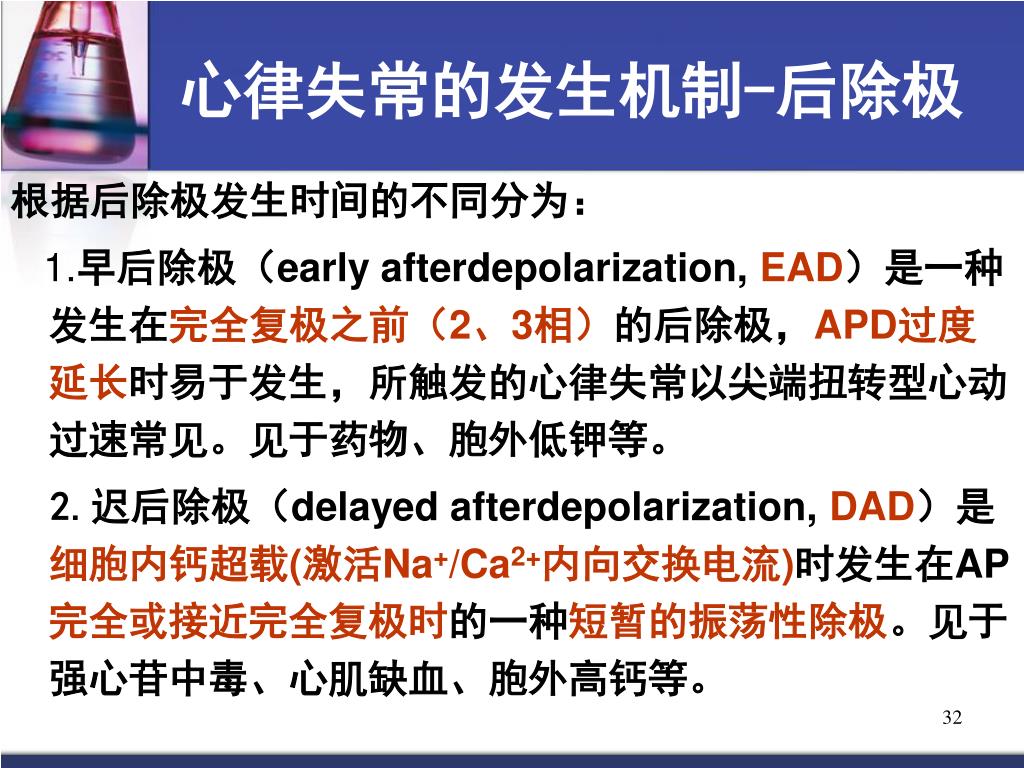 心律失常的发生机制-后除极

根据后除极发生时间的不同分为：

1.早后除极（early afterdepolarization, EAD）是一种发生在完全复极之前（2、3相）的后除极，APD过度延长时易于发生，所触发的心律失常以尖端扭转型心动过速常见。见于药物、胞外低钾等。

2. 迟后除极（delayed afterdepolarization, DAD）是细胞内钙超载(激活$Na^+/Ca^{2+}$内向交换电流)时发生在AP完全或接近完全复极时的一种短暂的振荡性除极。见于强心苷中毒、心肌缺血、胞外高钙等。

32